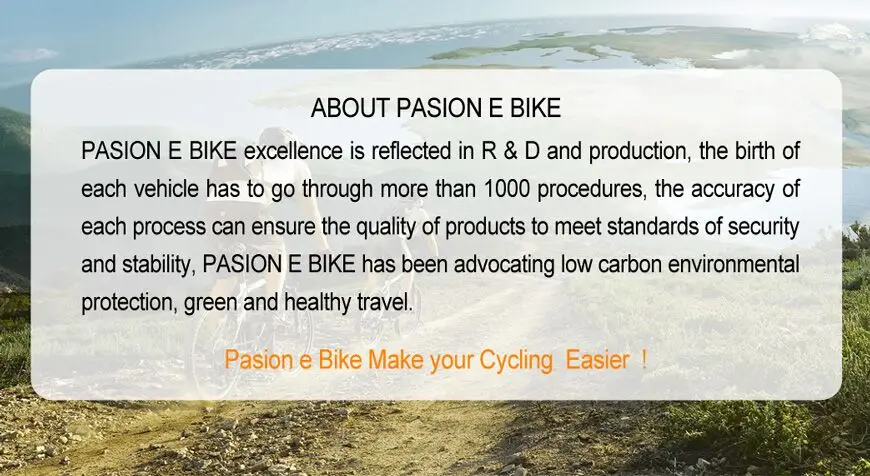 ABOUT PASION E BIKE

PASION E BIKE excellence is reflected in R & D and production, the birth of each vehicle has to go through more than 1000 procedures, the accuracy of each process can ensure the quality of products to meet standards of security and stability, PASION E BIKE has been advocating low carbon environmental protection, green and healthy travel.

Pasion e Bike Make your Cycling Easier !